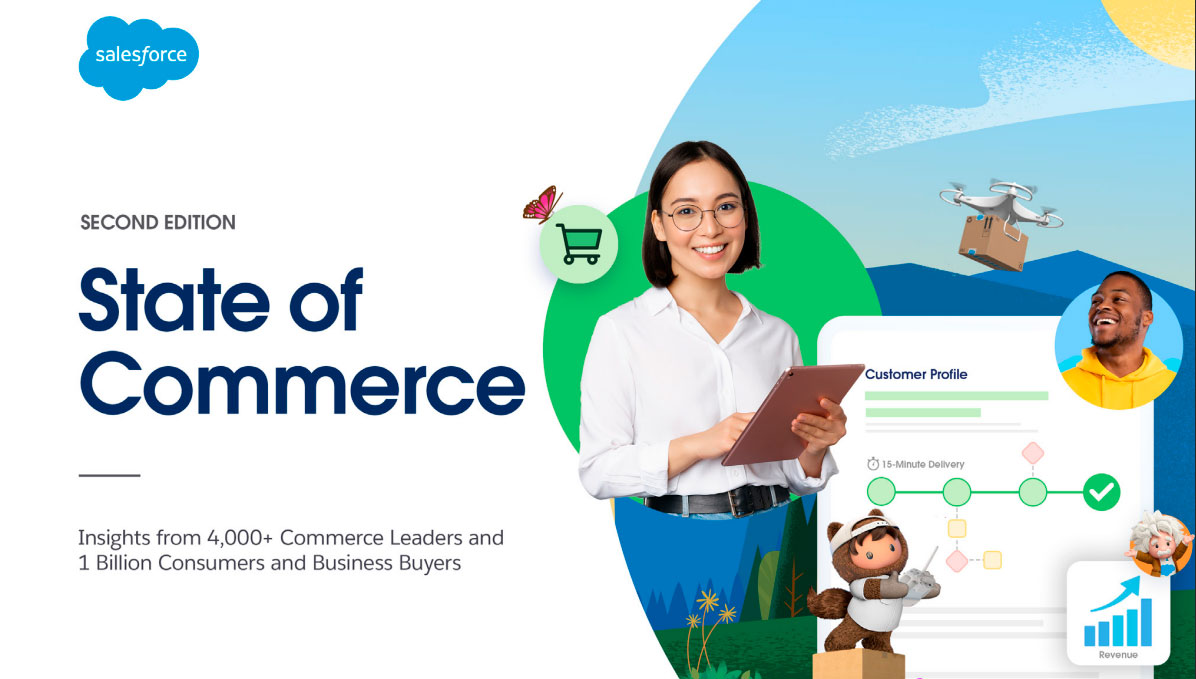 salesforce

SECOND EDITION

State of Commerce

Insights from 4,000+ Commerce Leaders and 1 Billion Consumers and Business Buyers

Customer Profile

15-Minute Delivery

Revenue